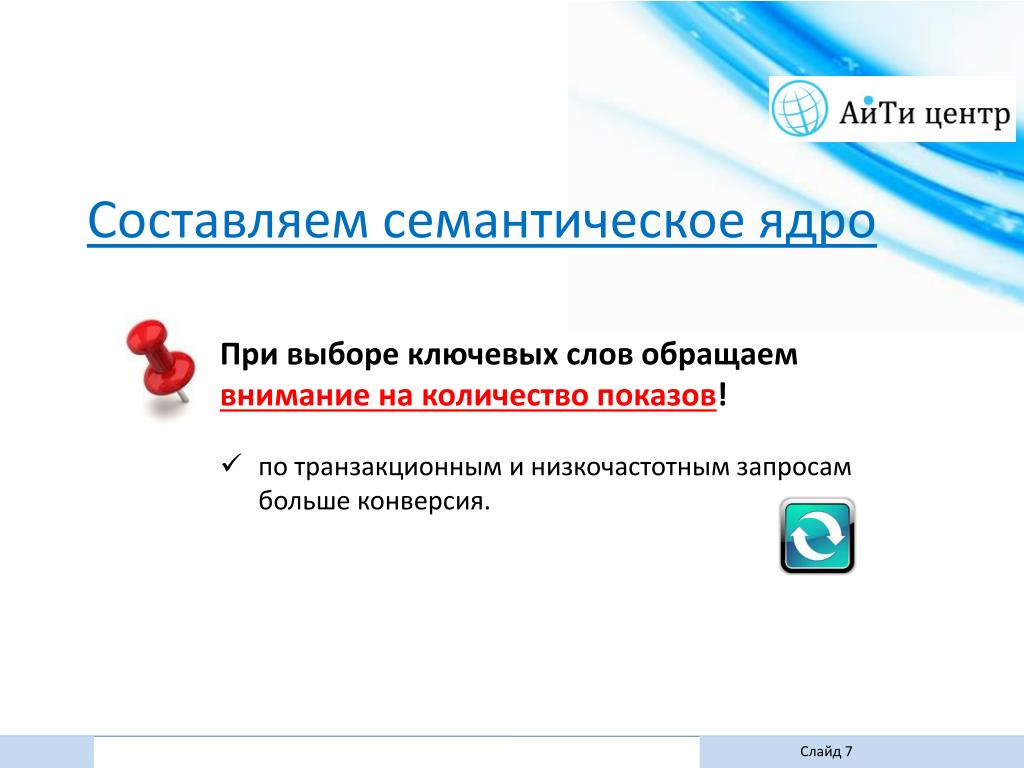 АйТи центр

Составляем семантическое ядро

При выборе ключевых слов обращаем внимание на количество показов!

✓ по транзакционным и низкочастотным запросам больше конверсия.

Слайд 7